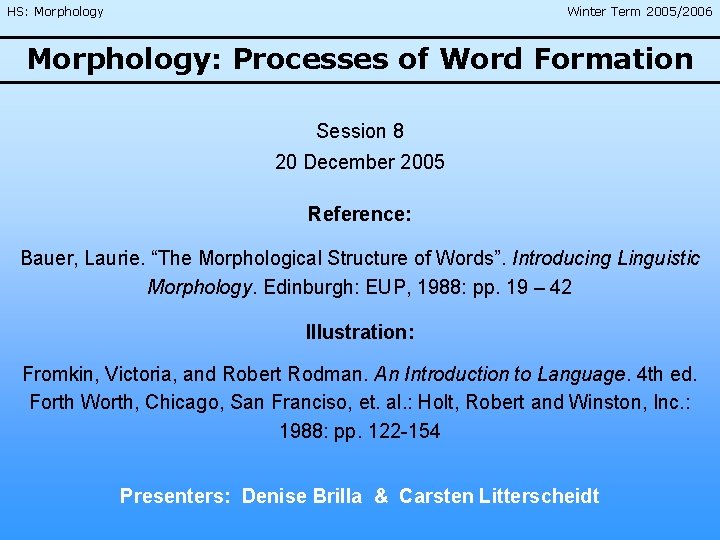 HS: Morphology

Winter Term 2005/2006

Morphology: Processes of Word Formation

Session 8
20 December 2005

Reference:

Bauer, Laurie. “The Morphological Structure of Words”. Introducing Linguistic Morphology. Edinburgh: EUP, 1988: pp. 19 – 42

Illustration:

Fromkin, Victoria, and Robert Rodman. An Introduction to Language. 4th ed. Forth Worth, Chicago, San Franciso, et. al.: Holt, Robert and Winston, Inc.: 1988: pp. 122-154

Presenters: Denise Brilla & Carsten Litterscheidt